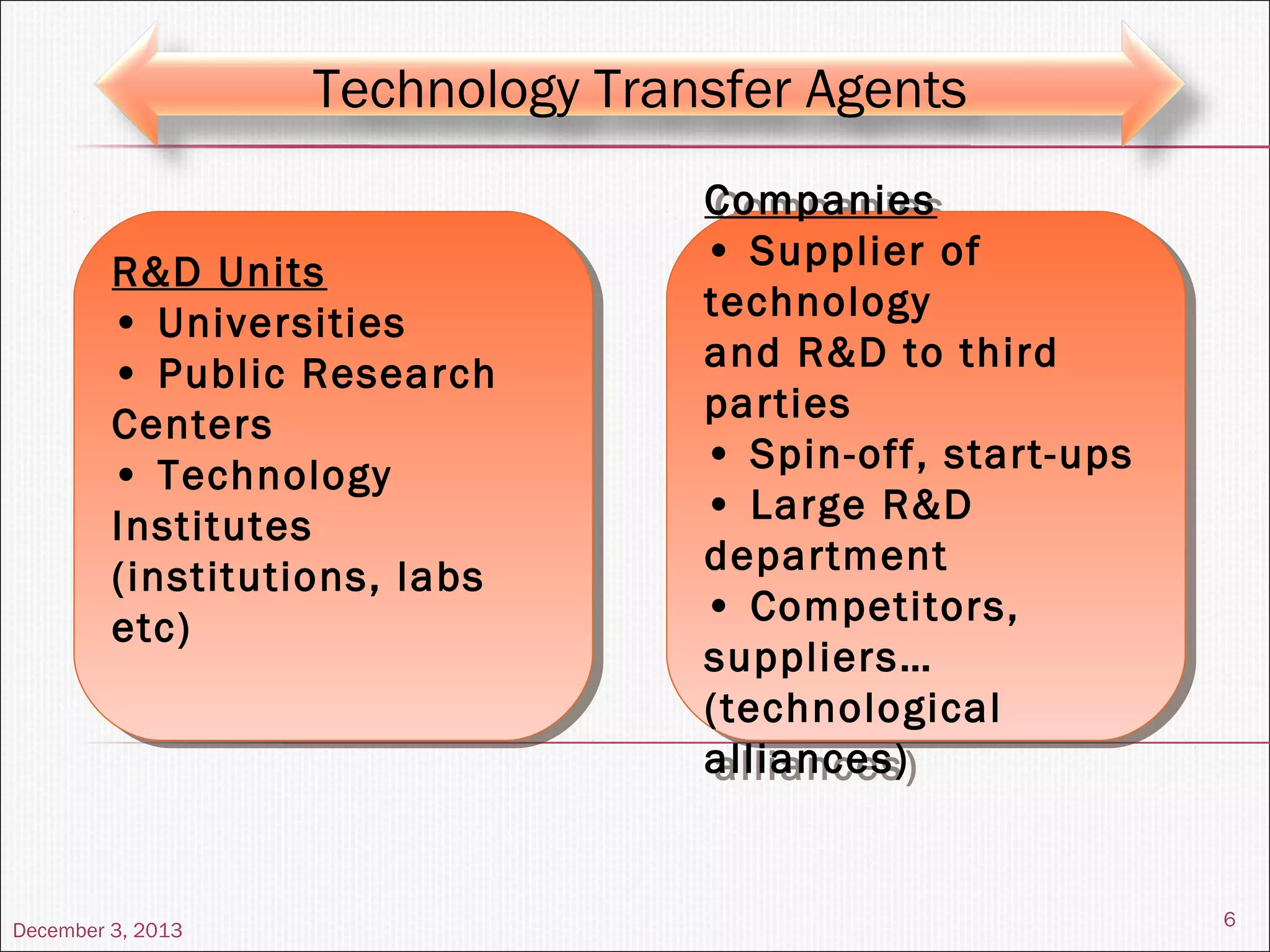 Technology Transfer Agents

R&D Units
• Universities
• Public Research Centers
• Technology Institutes (institutions, labs etc)

Companies
• Supplier of technology and R&D to third parties
• Spin-off, start-ups
• Large R&D department
• Competitors, suppliers… (technological alliances)

December 3, 2013

6